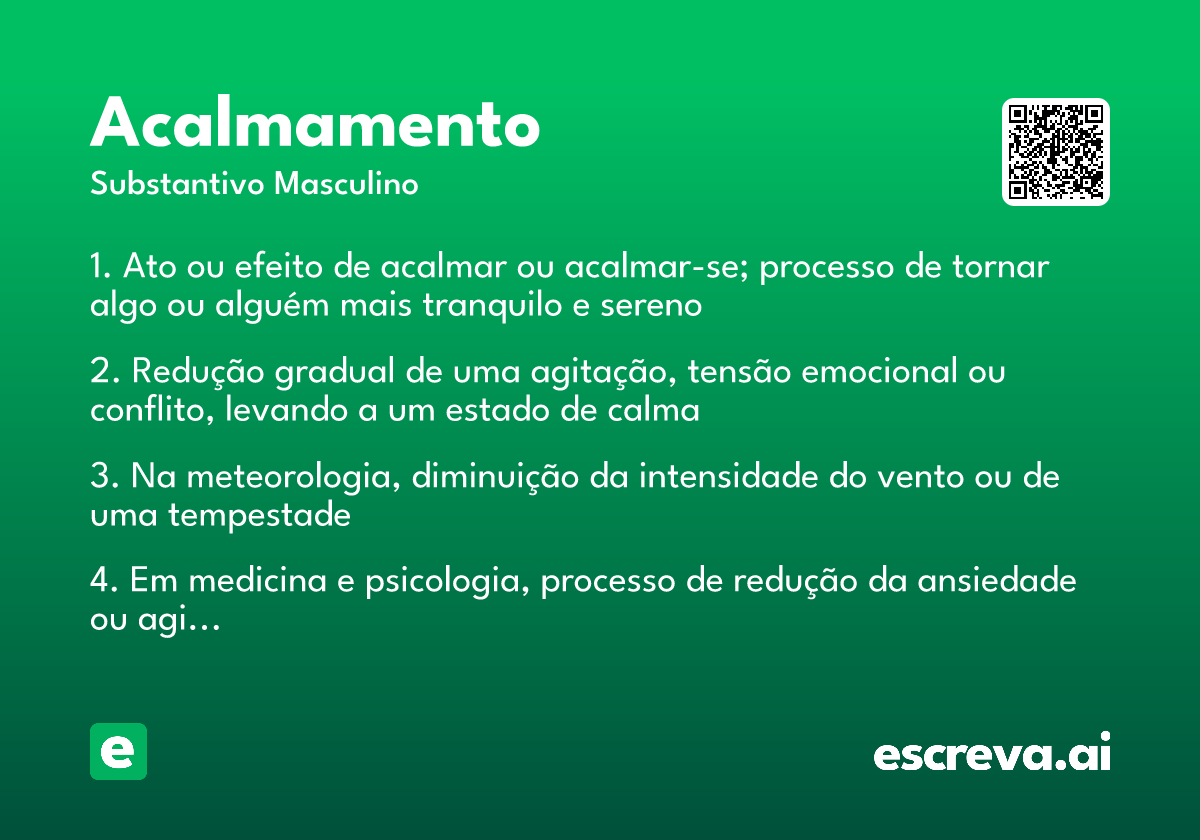 Acalmamento
Substantivo Masculino

1. Ato ou efeito de acalmar ou acalmar-se; processo de tornar algo ou alguém mais tranquilo e sereno

2. Redução gradual de uma agitação, tensão emocional ou conflito, levando a um estado de calma

3. Na meteorologia, diminuição da intensidade do vento ou de uma tempestade

4. Em medicina e psicologia, processo de redução da ansiedade ou agi...

e

escreva.ai